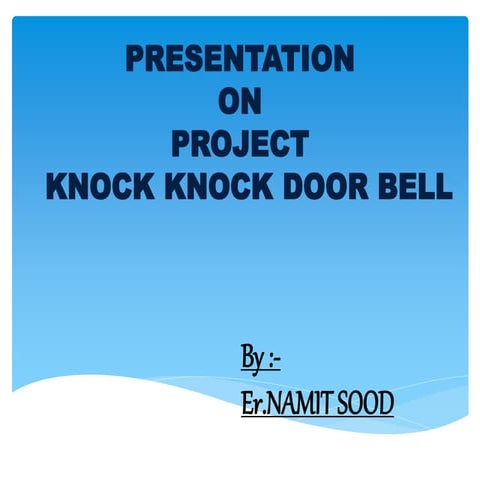 PRESENTATION
ON
PROJECT
KNOCK KNOCK DOOR BELL

By :-
Er.NAMIT SOOD